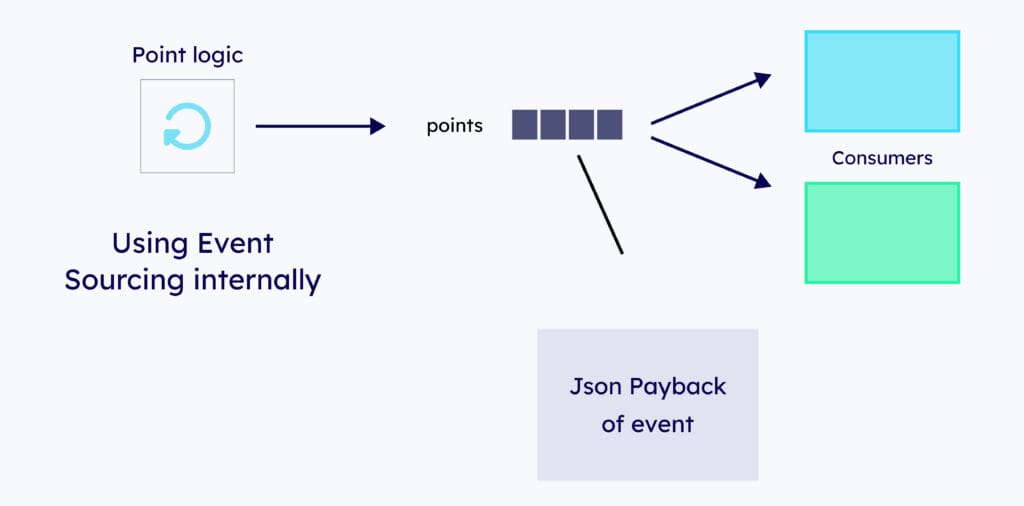 Point logic

Using Event Sourcing internally

points

Consumers

Json Payback of event